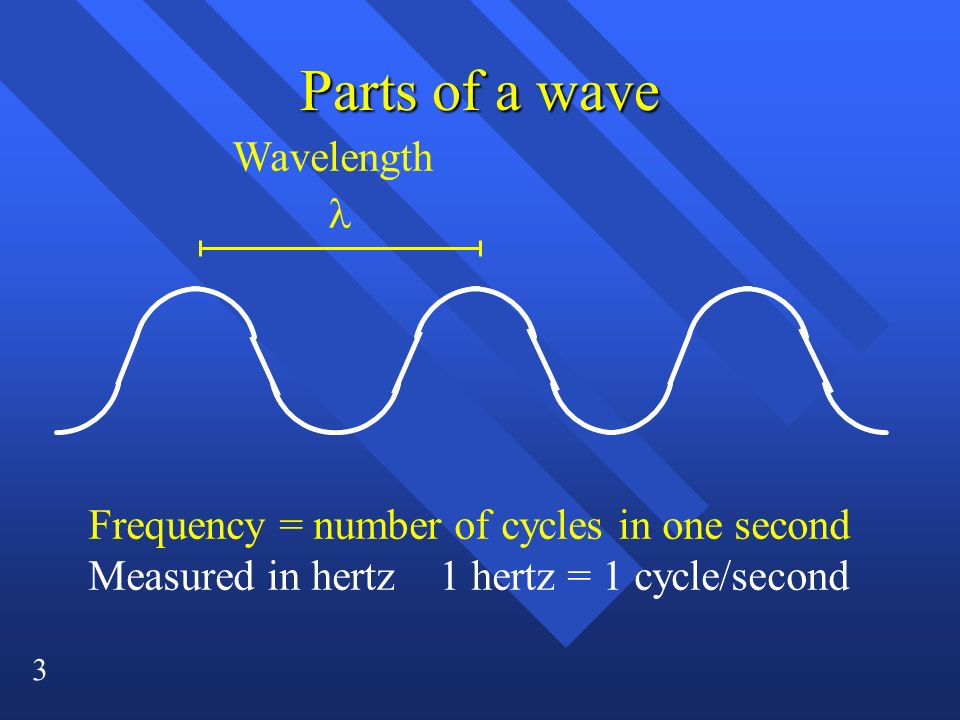 Parts of a wave

Wavelength
$\lambda$

Frequency = number of cycles in one second
Measured in hertz    1 hertz = 1 cycle/second

3